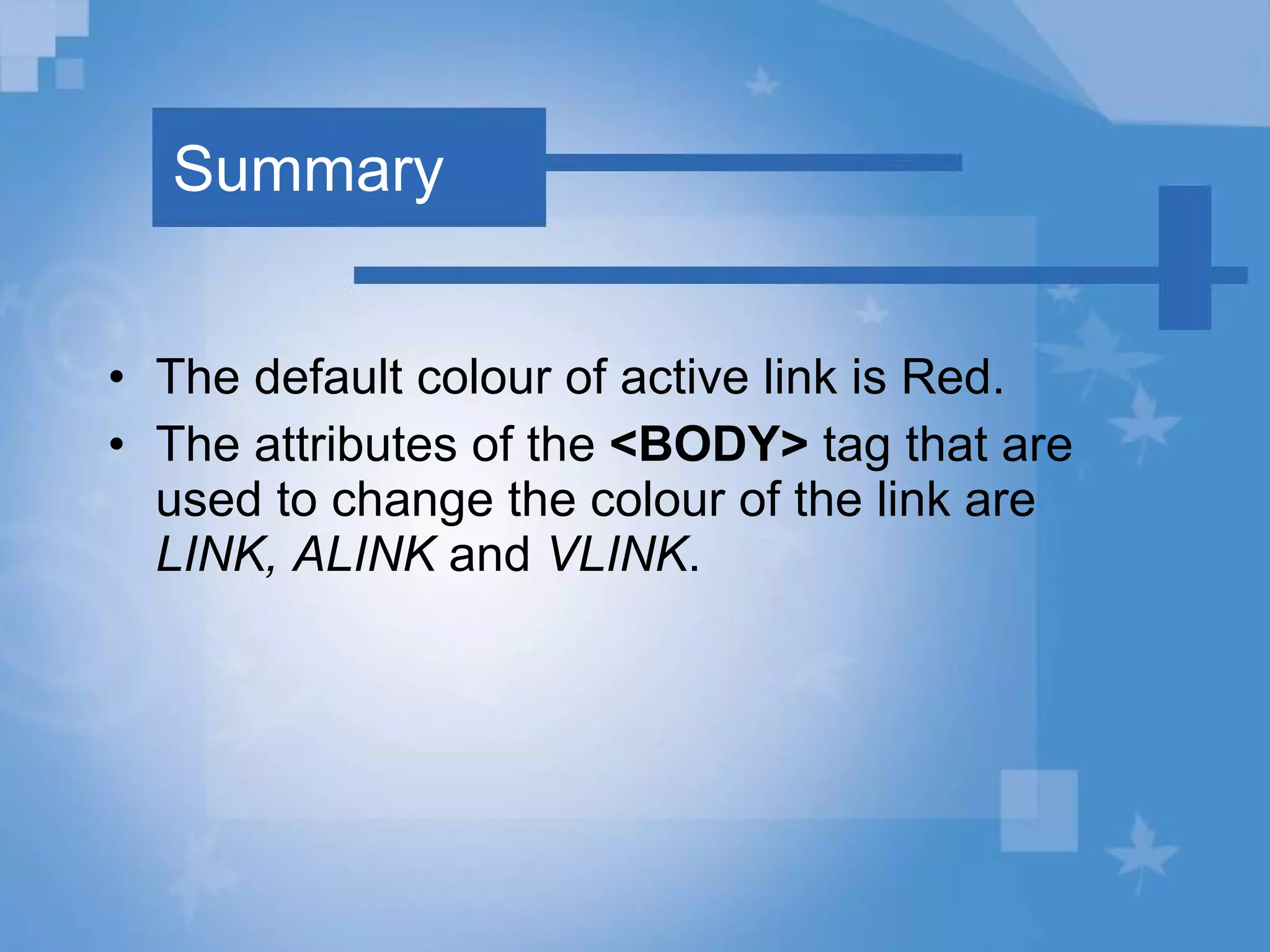 Summary

• The default colour of active link is Red.
• The attributes of the <BODY> tag that are used to change the colour of the link are LINK, ALINK and VLINK.